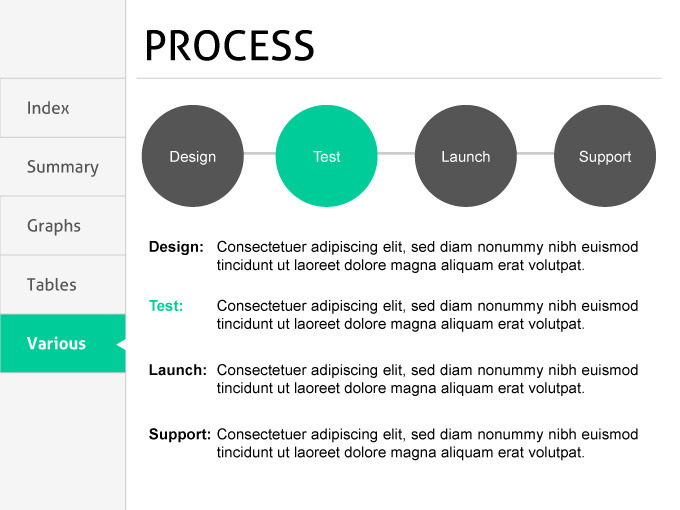 Index

Summary

Graphs

Tables

Various

PROCESS

Design

Test

Launch

Support

Design: Consectetuer adipiscing elit, sed diam nonummy nibh euismod tincidunt ut laoreet dolore magna aliquam erat volutpat.

Test: Consectetuer adipiscing elit, sed diam nonummy nibh euismod tincidunt ut laoreet dolore magna aliquam erat volutpat.

Launch: Consectetuer adipiscing elit, sed diam nonummy nibh euismod tincidunt ut laoreet dolore magna aliquam erat volutpat.

Support: Consectetuer adipiscing elit, sed diam nonummy nibh euismod tincidunt ut laoreet dolore magna aliquam erat volutpat.